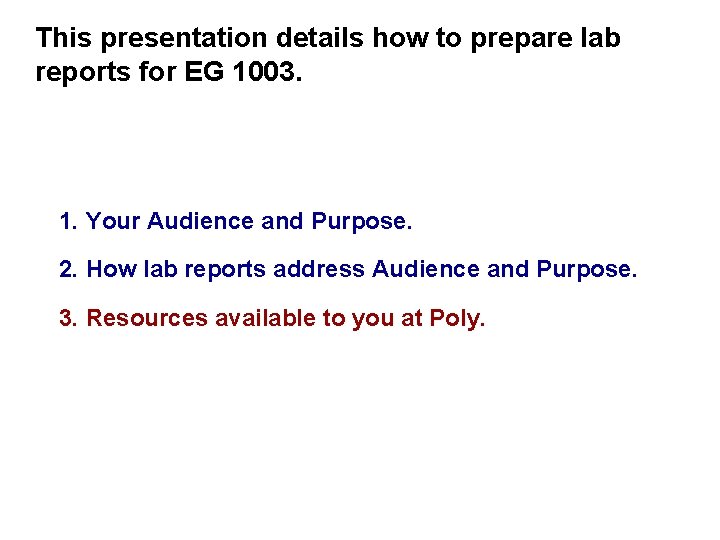 This presentation details how to prepare lab reports for EG 1003.

1. Your Audience and Purpose.

2. How lab reports address Audience and Purpose.

3. Resources available to you at Poly.